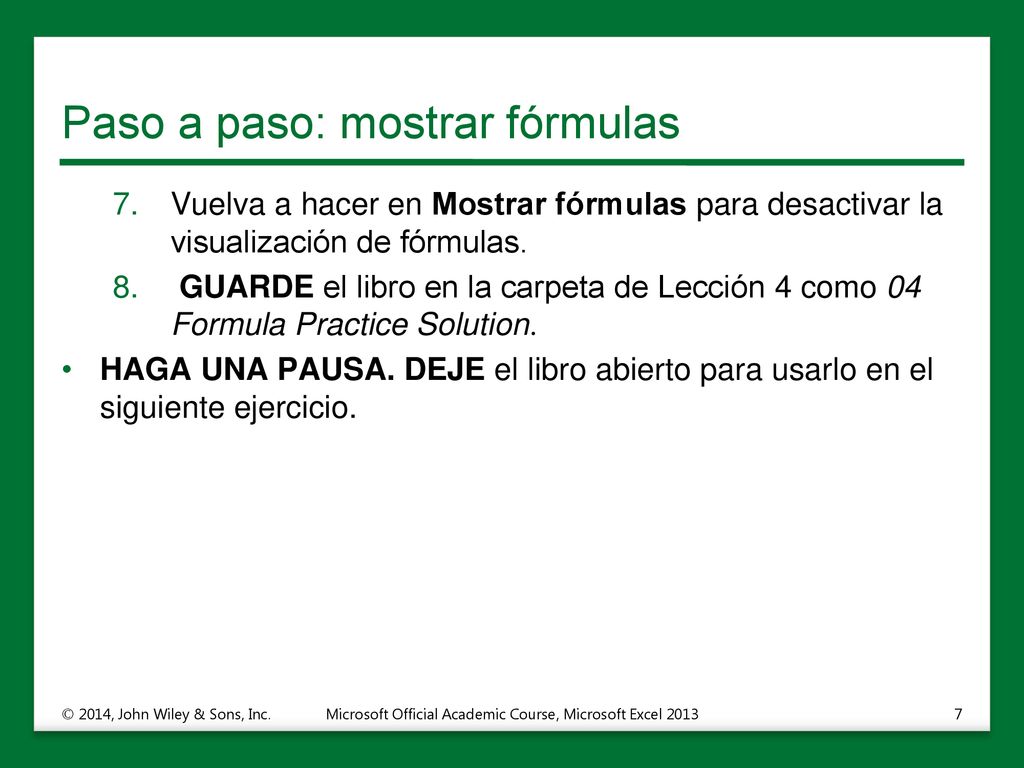 Paso a paso: mostrar fórmulas

7. Vuelva a hacer en Mostrar fórmulas para desactivar la visualización de fórmulas.

8. GUARDE el libro en la carpeta de Lección 4 como 04 Formula Practice Solution.

• HAGA UNA PAUSA. DEJE el libro abierto para usarlo en el siguiente ejercicio.

© 2014, John Wiley & Sons, Inc. Microsoft Official Academic Course, Microsoft Excel 2013 7